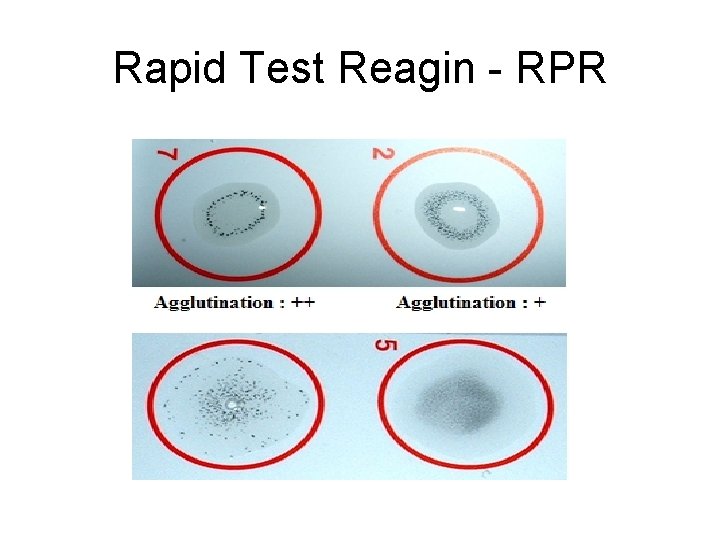 Rapid Test Reagin - RPR

7

2

Agglutination : ++

Agglutination : +

5